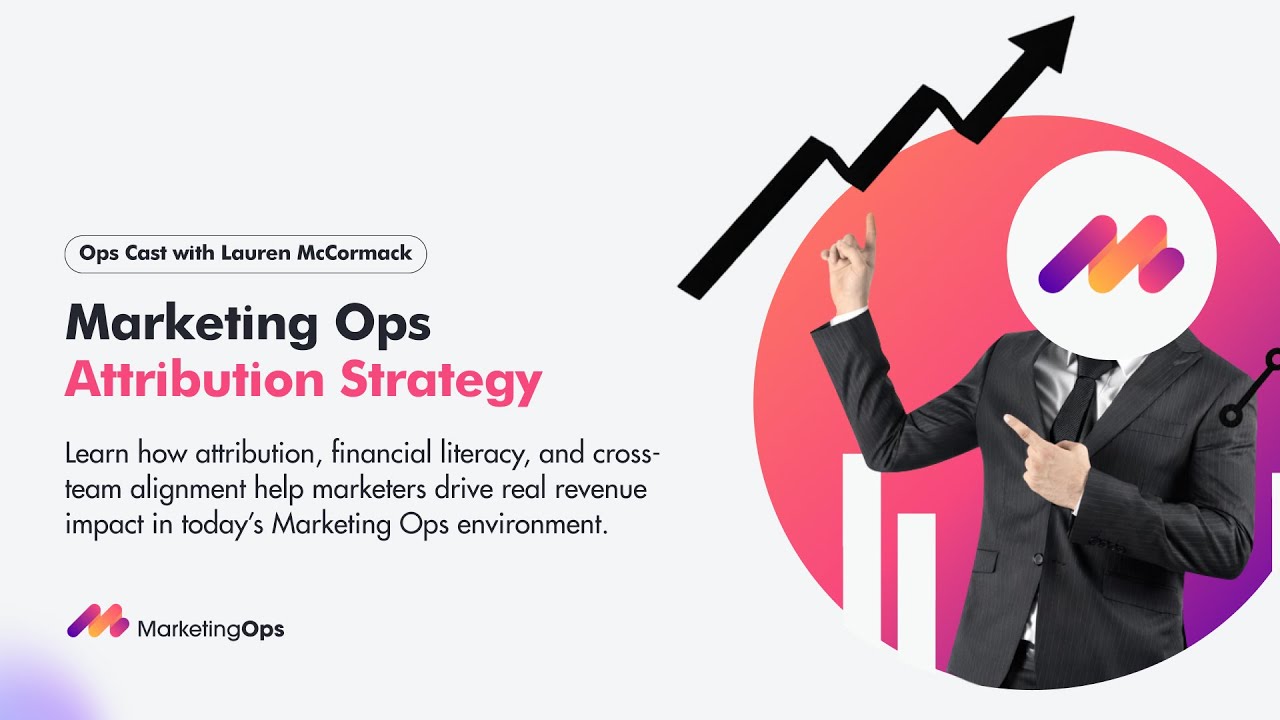 Ops Cast with Lauren McCormack

Marketing Ops
Attribution Strategy

Learn how attribution, financial literacy, and cross-team alignment help marketers drive real revenue impact in today's Marketing Ops environment.

MarketingOps